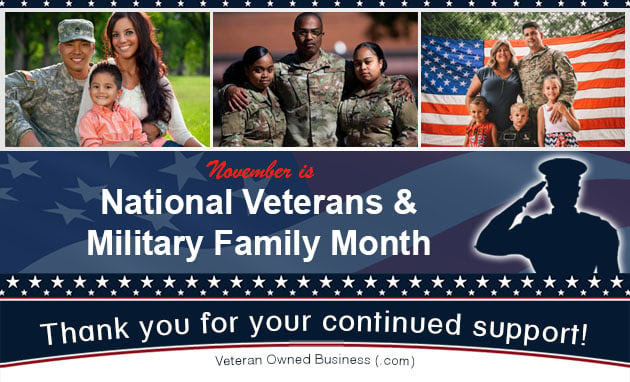 November is
National Veterans & Military Family Month

Thank you for your continued support!

Veteran Owned Business (.com)